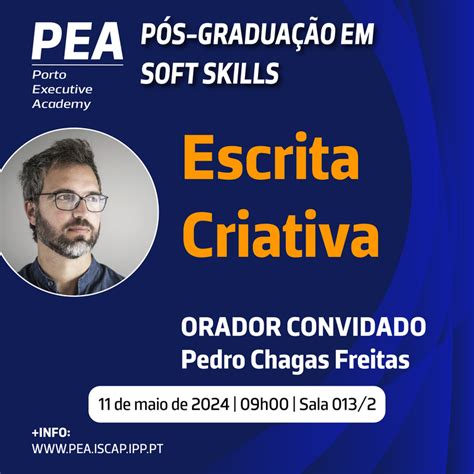 PEA
Porto Executive Academy

PÓS-GRADUAÇÃO EM SOFT SKILLS

Escrita Criativa

ORADOR CONVIDADO
Pedro Chagas Freitas

11 de maio de 2024 | 09h00 | Sala 013/2

+INFO:
WWW.PEA.ISCAP.IPP.PT